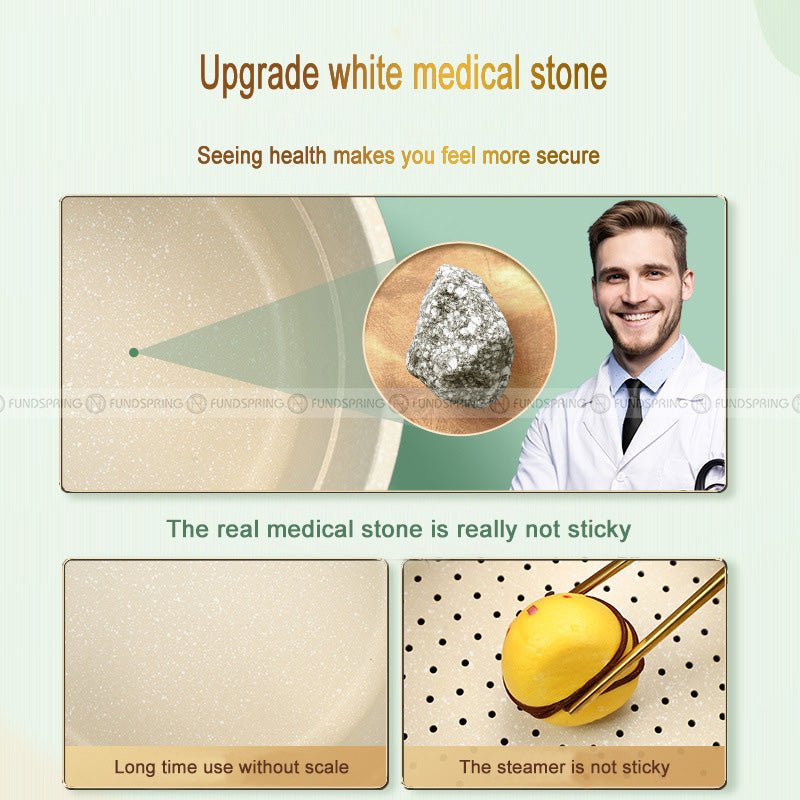 Upgrade white medical stone

Seeing health makes you feel more secure

FUNDSPRING FUNDSPRING FUNDSPRING FUNDSPRING FUNDSPRING FUNDSPRING FUNDSPRING FUNDSPRING

The real medical stone is really not sticky

Long time use without scale

The steamer is not sticky